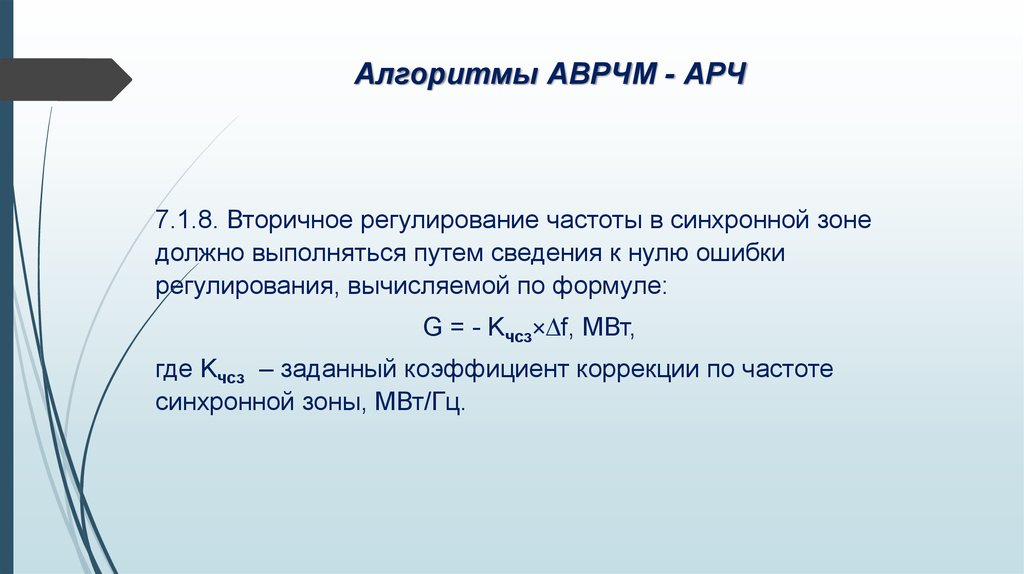 Алгоритмы АВРЧМ - АРЧ

7.1.8. Вторичное регулирование частоты в синхронной зоне должно выполняться путем сведения к нулю ошибки регулирования, вычисляемой по формуле:

$G = - K_{чсз} \times \Delta f$, МВт,

где $K_{чсз}$ – заданный коэффициент коррекции по частоте синхронной зоны, МВт/Гц.